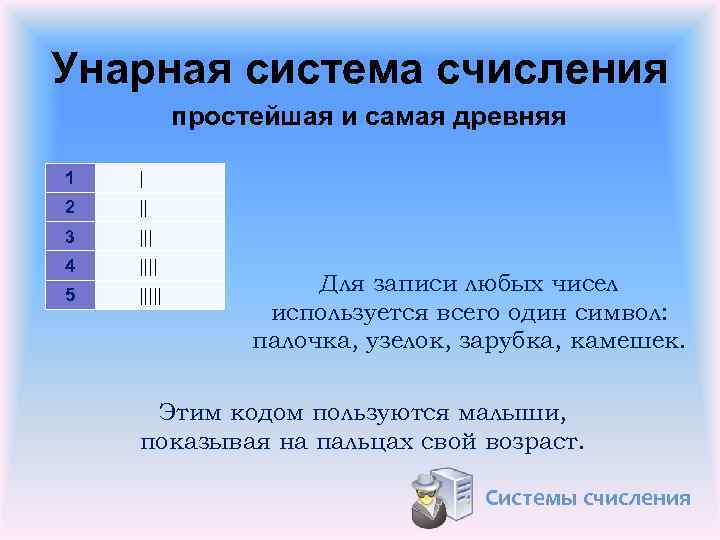 Унарная система счисления

простейшая и самая древняя

| 1 | \| |
|---|---|
| 2 | \|\| |
| 3 | \|\|\| |
| 4 | \|\|\|\| |
| 5 | \|\|\|\|\| |

Для записи любых чисел используется всего один символ: палочка, узелок, зарубка, камешек.

Этим кодом пользуются малыши, показывая на пальцах свой возраст.

Системы счисления